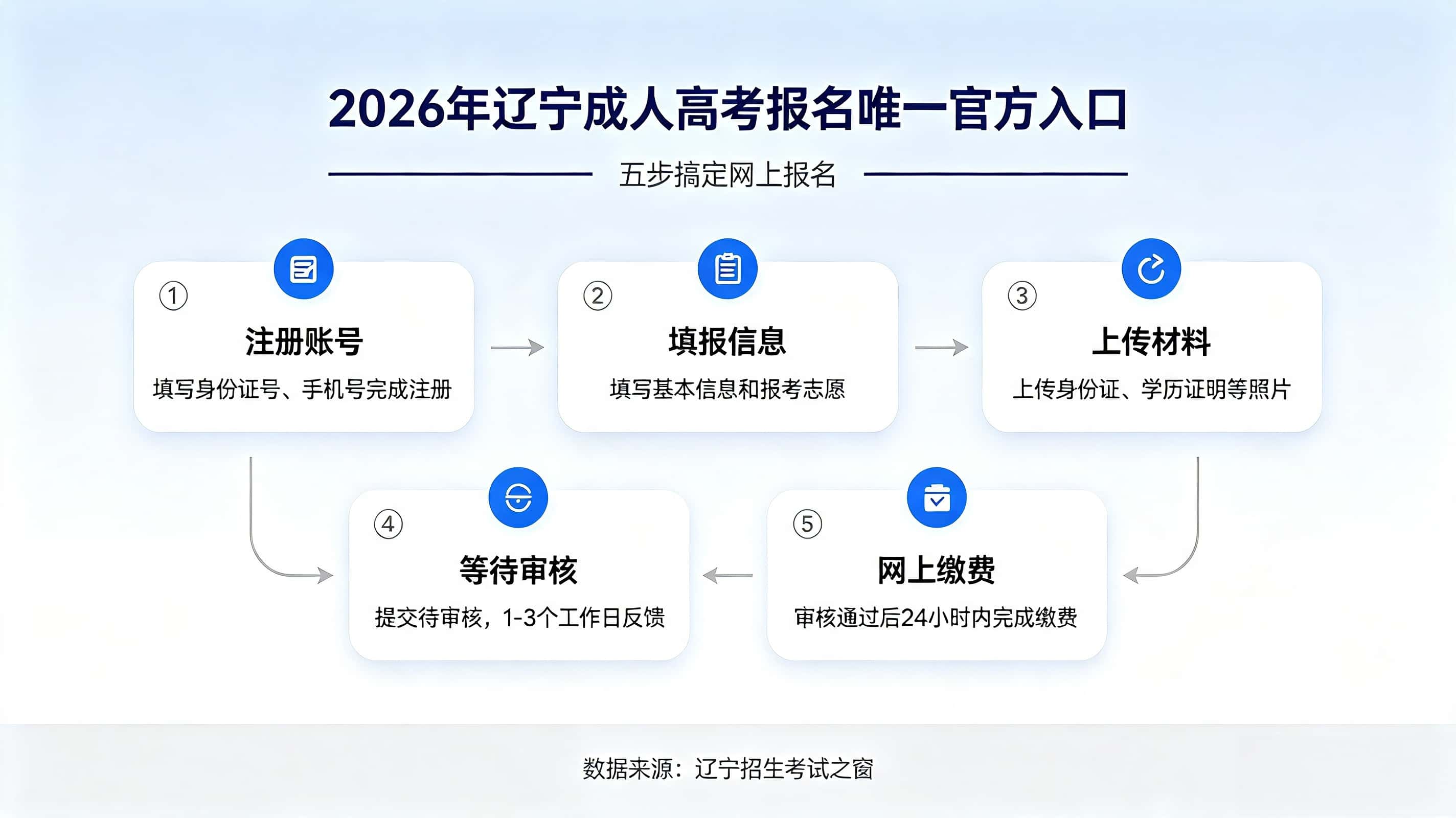 2026年辽宁成人高考报名唯一官方入口

五步搞定网上报名

① 注册账号
填写身份证号、手机号完成注册

② 填报信息
填写基本信息和报考志愿

③ 上传材料
上传身份证、学历证明等照片

④ 等待审核
提交待审核，1-3个工作日反馈

⑤ 网上缴费
审核通过后24小时内完成缴费

数据来源：辽宁招生考试之窗